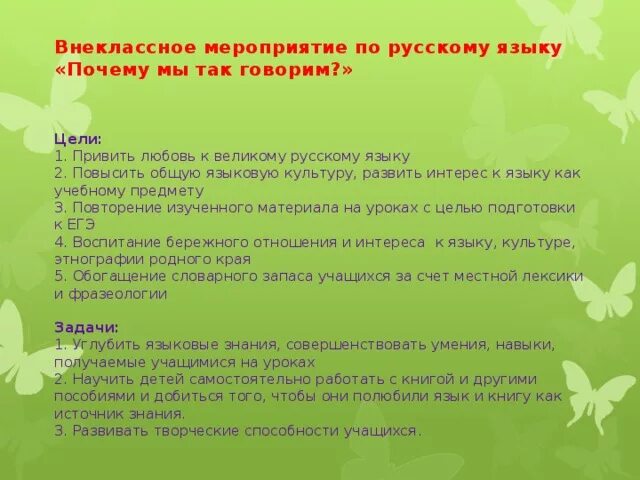 Внеклассное мероприятие по русскому языку «Почему мы так говорим?»

Цели:
1. Привить любовь к великому русскому языку
2. Повысить общую языковую культуру, развить интерес к языку как учебному предмету
3. Повторение изученного материала на уроках с целью подготовки к ЕГЭ
4. Воспитание бережного отношения и интереса к языку, культуре, этнографии родного края
5. Обогащение словарного запаса учащихся за счет местной лексики и фразеологии

Задачи:
1. Углубить языковые знания, совершенствовать умения, навыки, получаемые учащимися на уроках
2. Научить детей самостоятельно работать с книгой и другими пособиями и добиться того, чтобы они полюбили язык и книгу как источник знания.
3. Развивать творческие способности учащихся.